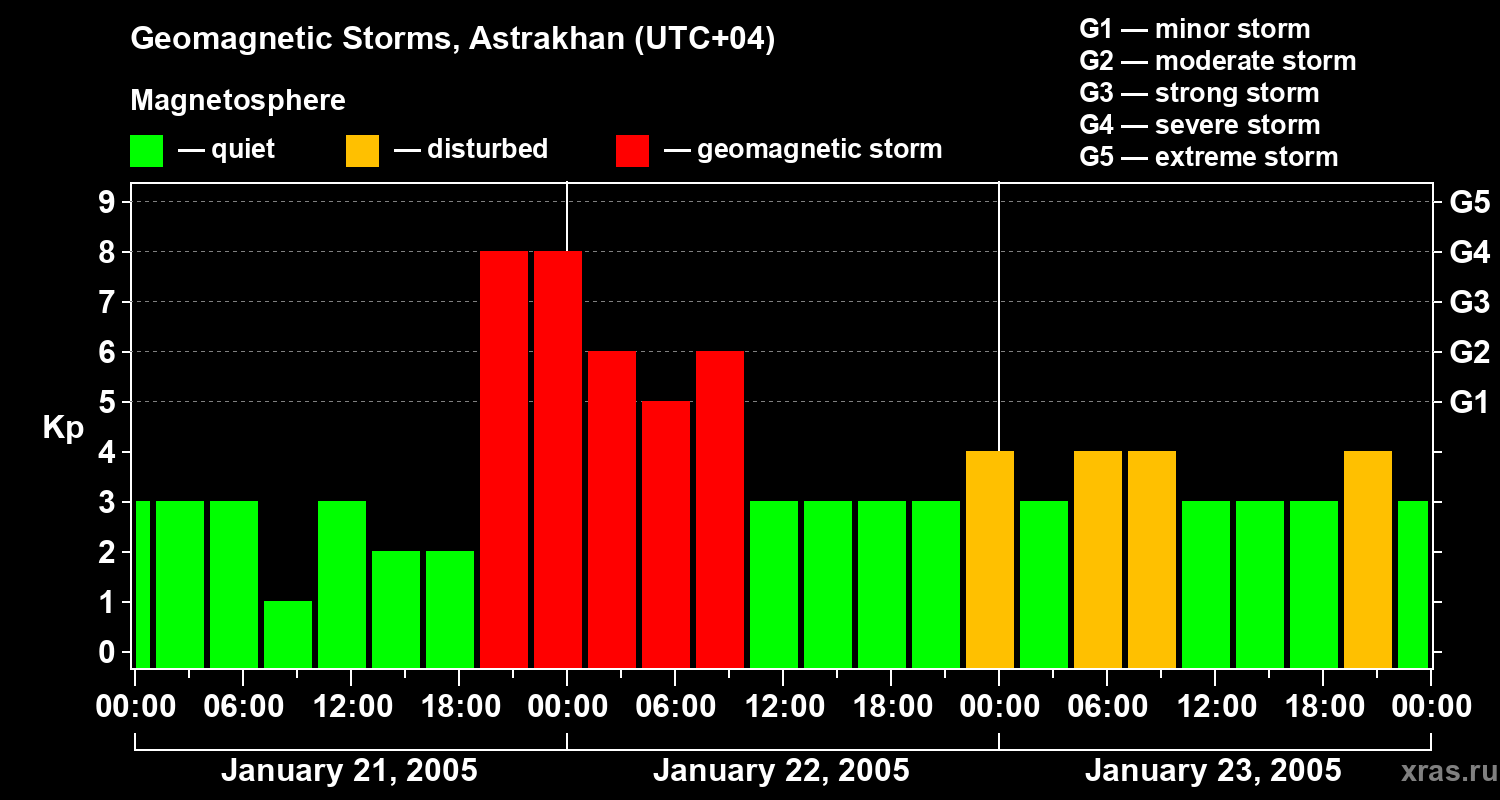 Geomagnetic Storms, Astrakhan (UTC+04)

Magnetosphere

— quiet — disturbed — geomagnetic storm

G1 — minor storm
G2 — moderate storm
G3 — strong storm
G4 — severe storm
G5 — extreme storm

Kp

9
8
7
6
5
4
3
2
1
0

G5
G4
G3
G2
G1

00:00 06:00 12:00 18:00 00:00 06:00 12:00 18:00 00:00 06:00 12:00 18:00 00:00

January 21, 2005
January 22, 2005
January 23, 2005

xras.ru